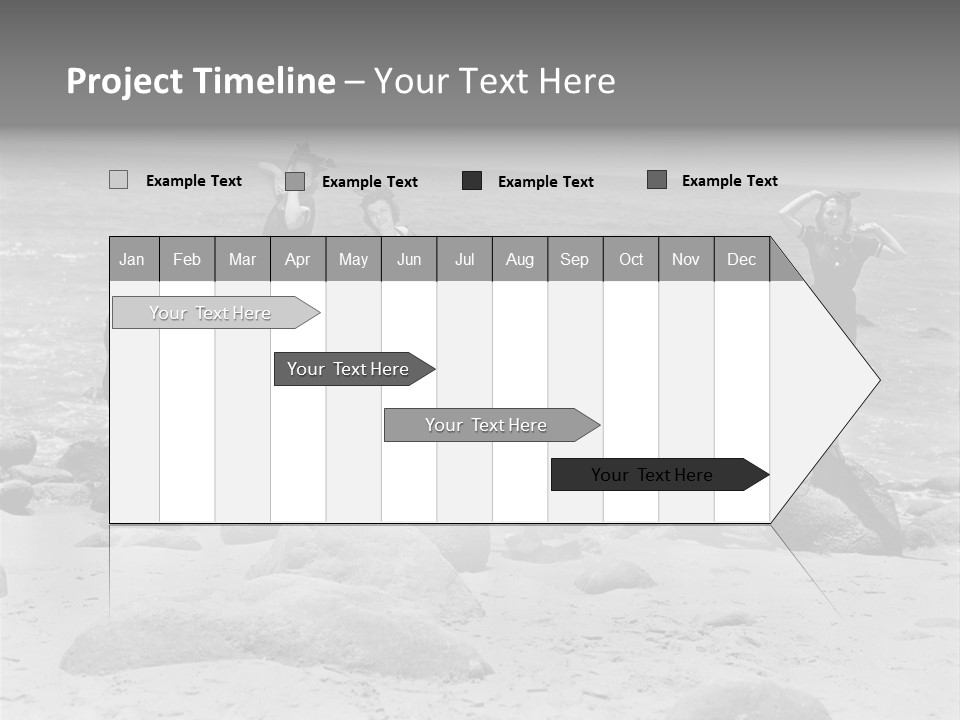 Project Timeline – Your Text Here

Example Text
Example Text
Example Text
Example Text

| Jan | Feb | Mar | Apr | May | Jun | Jul | Aug | Sep | Oct | Nov | Dec |
|---|---|---|---|---|---|---|---|---|---|---|---|

Your Text Here

Your Text Here

Your Text Here

Your Text Here